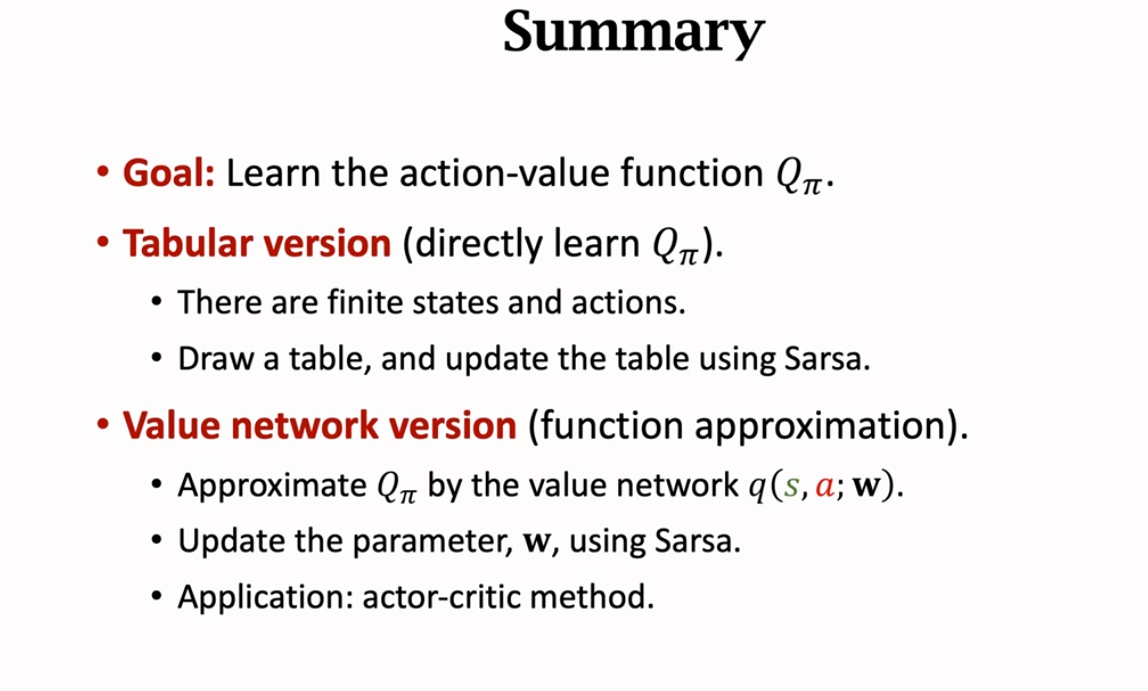 Summary

• Goal: Learn the action-value function $Q_\pi$.

• Tabular version (directly learn $Q_\pi$).
  • There are finite states and actions.
  • Draw a table, and update the table using Sarsa.

• Value network version (function approximation).
  • Approximate $Q_\pi$ by the value network $q(s, a; \mathbf{w})$.
  • Update the parameter, $\mathbf{w}$, using Sarsa.
  • Application: actor-critic method.